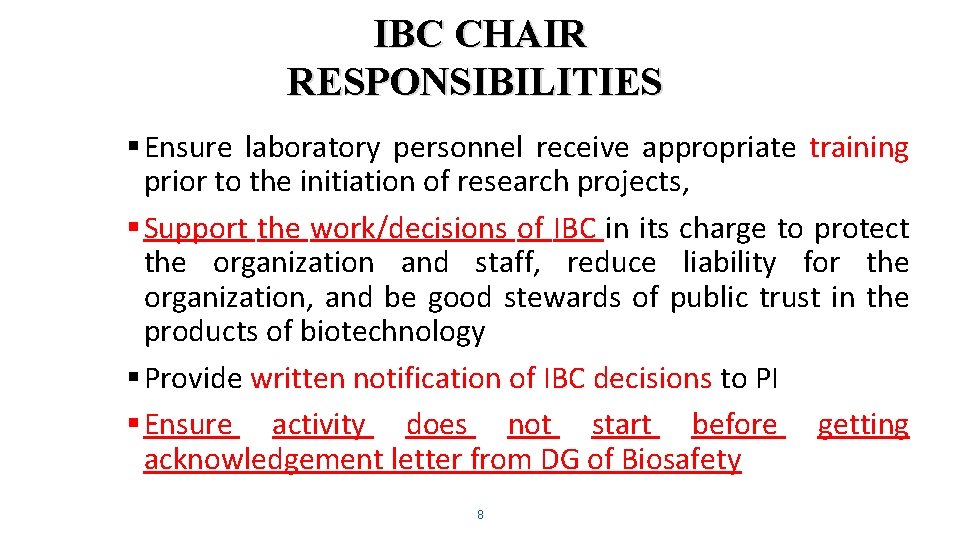 IBC CHAIR RESPONSIBILITIES

▪ Ensure laboratory personnel receive appropriate training prior to the initiation of research projects,

▪ Support the work/decisions of IBC in its charge to protect the organization and staff, reduce liability for the organization, and be good stewards of public trust in the products of biotechnology

▪ Provide written notification of IBC decisions to PI

▪ Ensure activity does not start before getting acknowledgement letter from DG of Biosafety

8